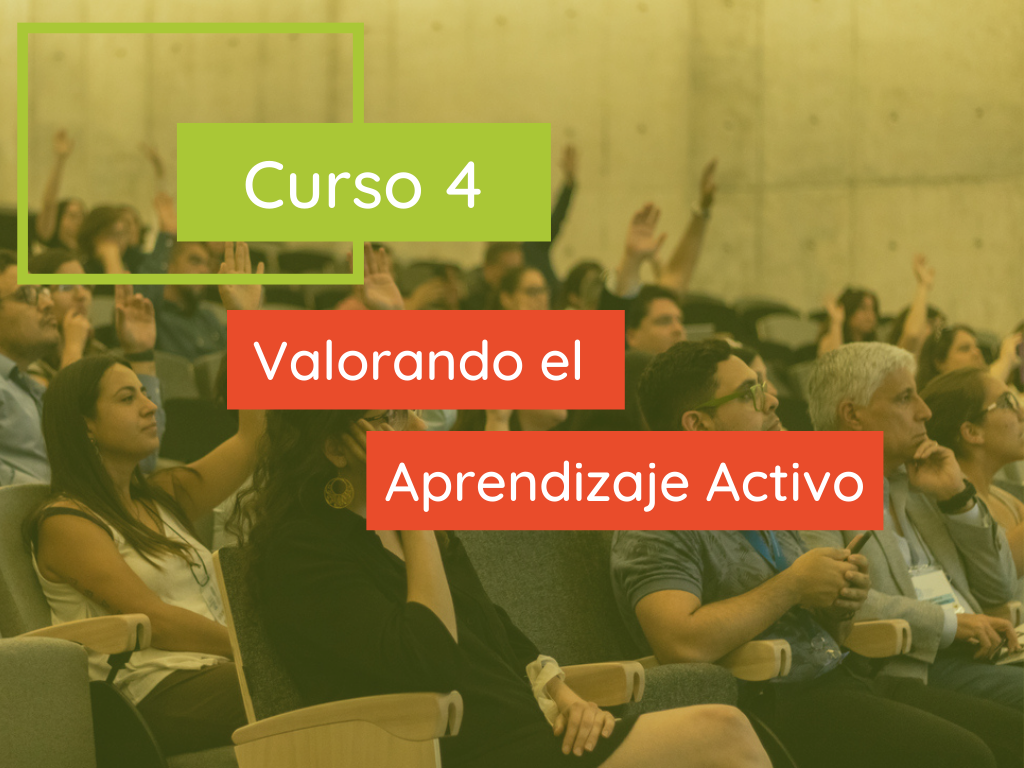 Curso 4

Valorando el

Aprendizaje Activo